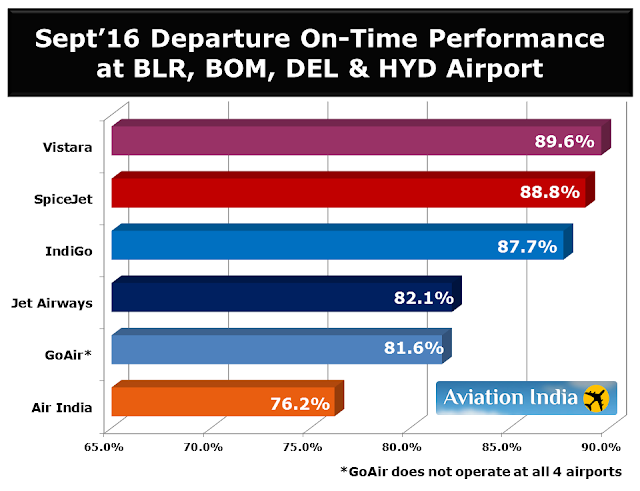 Sept'16 Departure On-Time Performance at BLR, BOM, DEL & HYD Airport

Vistara 89.6%
SpiceJet 88.8%
IndiGo 87.7%
Jet Airways 82.1%
GoAir* 81.6%
Air India 76.2%

Aviation India

65.0% 70.0% 75.0% 80.0% 85.0% 90.0%

*GoAir does not operate at all 4 airports